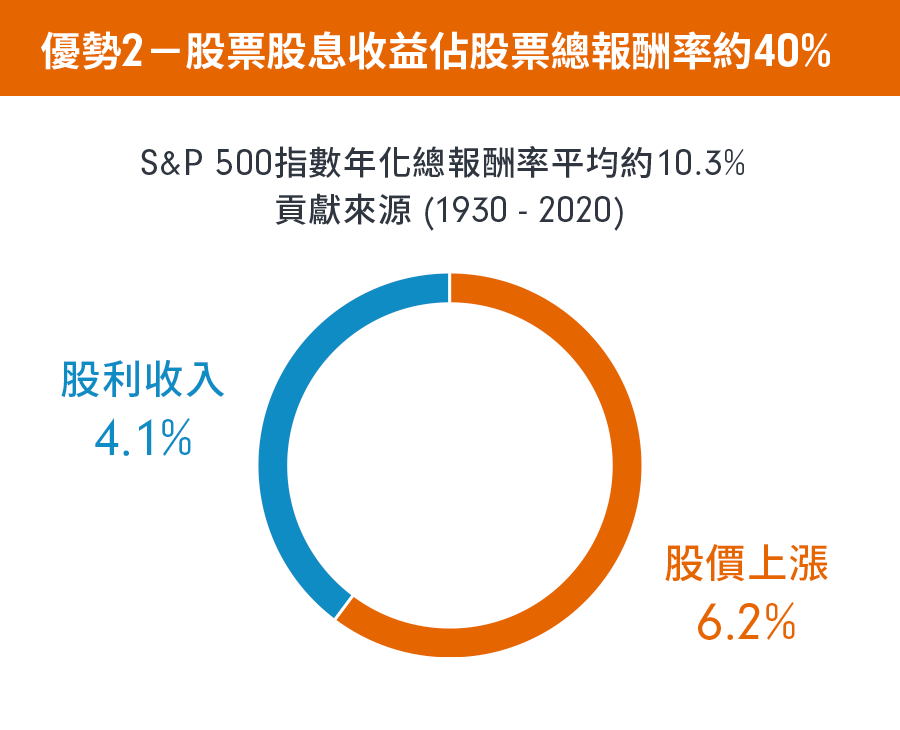 優勢2－股票股息收益佔股票總報酬率約40%

S&P 500指數年化總報酬率平均約10.3%
貢獻來源 (1930 - 2020)

股利收入
4.1%

股價上漲
6.2%